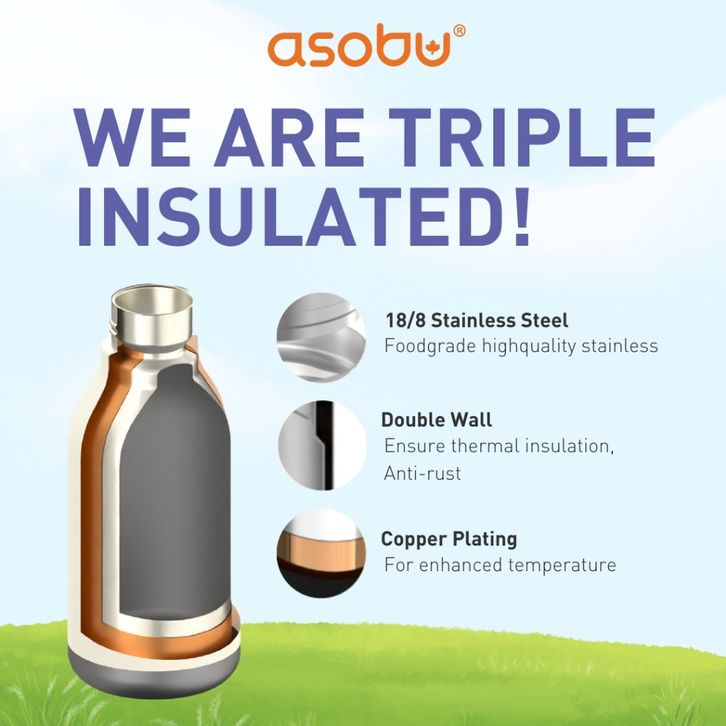 asobu®

WE ARE TRIPLE INSULATED!

18/8 Stainless Steel
Foodgrade highquality stainless

Double Wall
Ensure thermal insulation, Anti-rust

Copper Plating
For enhanced temperature